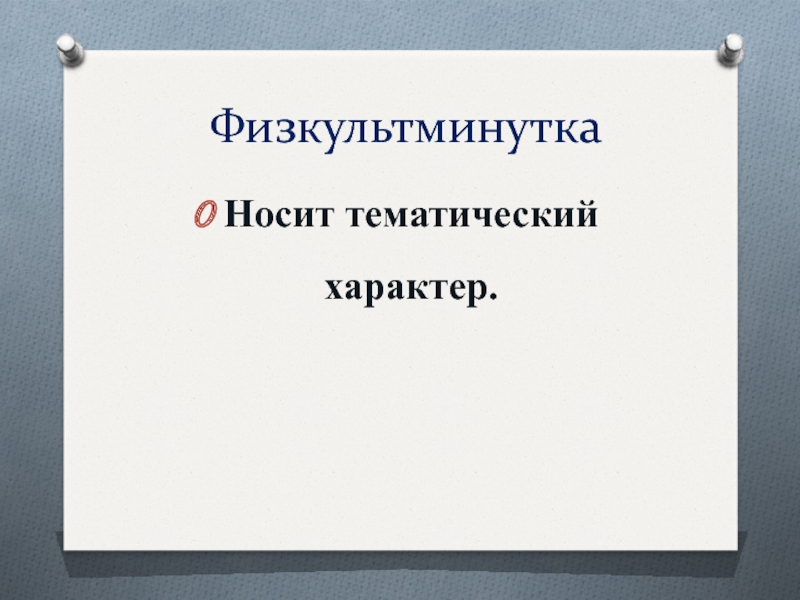 Физкультминутка

Носит тематический характер.